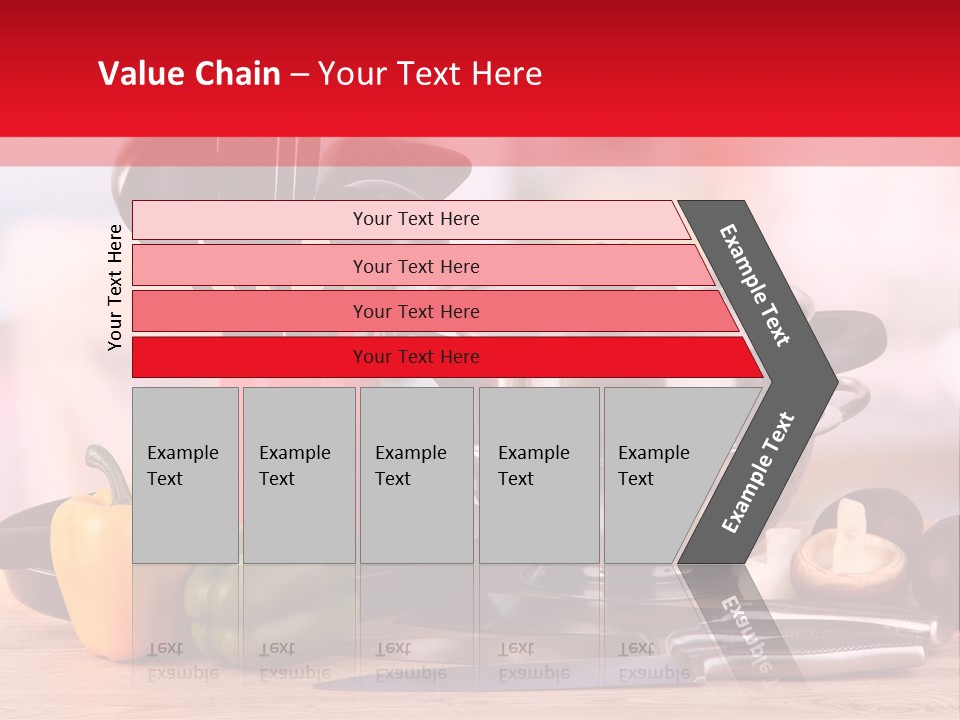 Value Chain – Your Text Here

Your Text Here

Your Text Here

Your Text Here

Your Text Here

Your Text Here

Example Text

Example Text

Example Text

Example Text

Example Text

Example Text

Example Text